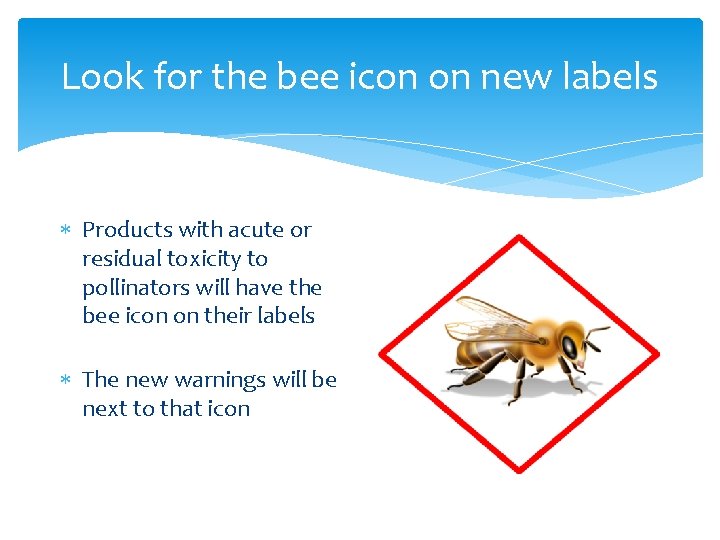 Look for the bee icon on new labels

* Products with acute or residual toxicity to pollinators will have the bee icon on their labels

* The new warnings will be next to that icon